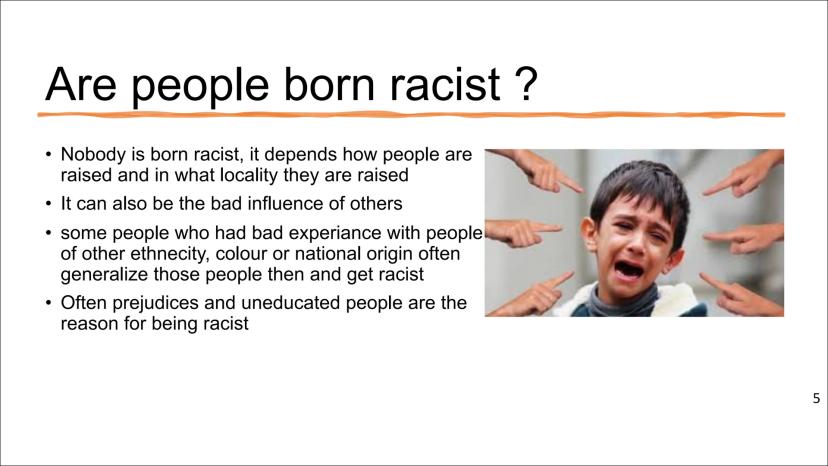 Are people born racist ?

• Nobody is born racist, it depends how people are raised and in what locality they are raised

• It can also be the bad influence of others

• some people who had bad experiance with people of other ethnecity, colour or national origin often generalize those people then and get racist

• Often prejudices and uneducated people are the reason for being racist

5